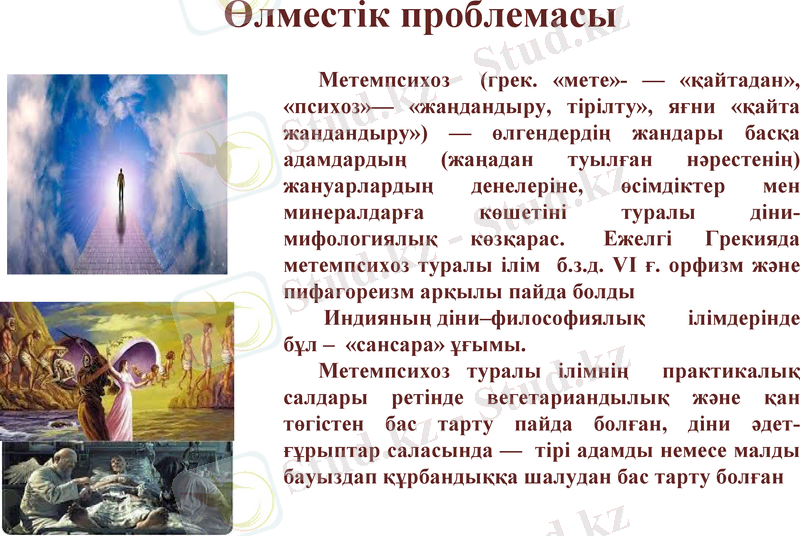 Өлместік проблемасы

Метемпсихоз (грек. «мете»- — «қайтадан», «психоз»— «жандандыру, тірілту», яғни «қайта жандандыру») — өлгендердің жандары басқа адамдардың (жаңадан туылған нәрестенің) жануарлардың денелеріне, өсімдіктер мен минералдарға көшетіні туралы діни-мифологиялық көзқарас. Ежелгі Грекияда метемпсихоз туралы ілім б.з.д. VI ғ. орфизм және пифагореизм арқылы пайда болды

Индияның діни–философиялық ілімдерінде бұл – «сансара» ұғымы.

Метемпсихоз туралы ілімнің практикалық салдары ретінде вегетариандылық және қан төгістен бас тарту пайда болған, діни әдет-ғұрыптар саласында — тірі адамды немесе малды бауыздап құрбандыққа шалудан бас тарту болған

Stud.kz